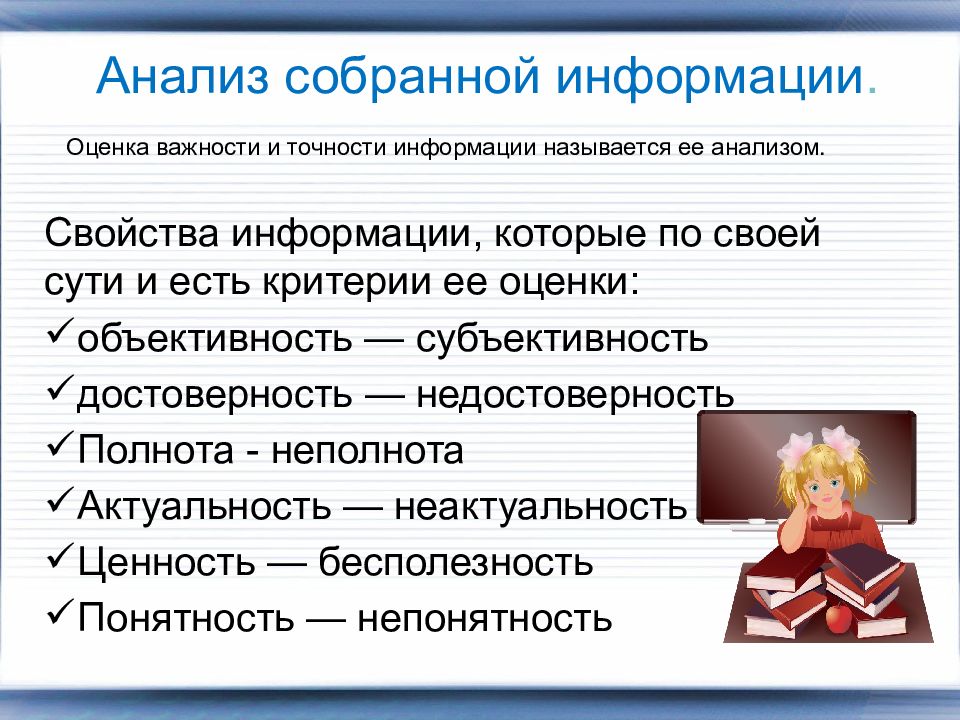 Анализ собранной информации.

Оценка важности и точности информации называется ее анализом.

Свойства информации, которые по своей сути и есть критерии ее оценки:

✓объективность — субъективность
✓достоверность — недостоверность
✓Полнота - неполнота
✓Актуальность — неактуальность
✓Ценность — бесполезность
✓Понятность — непонятность